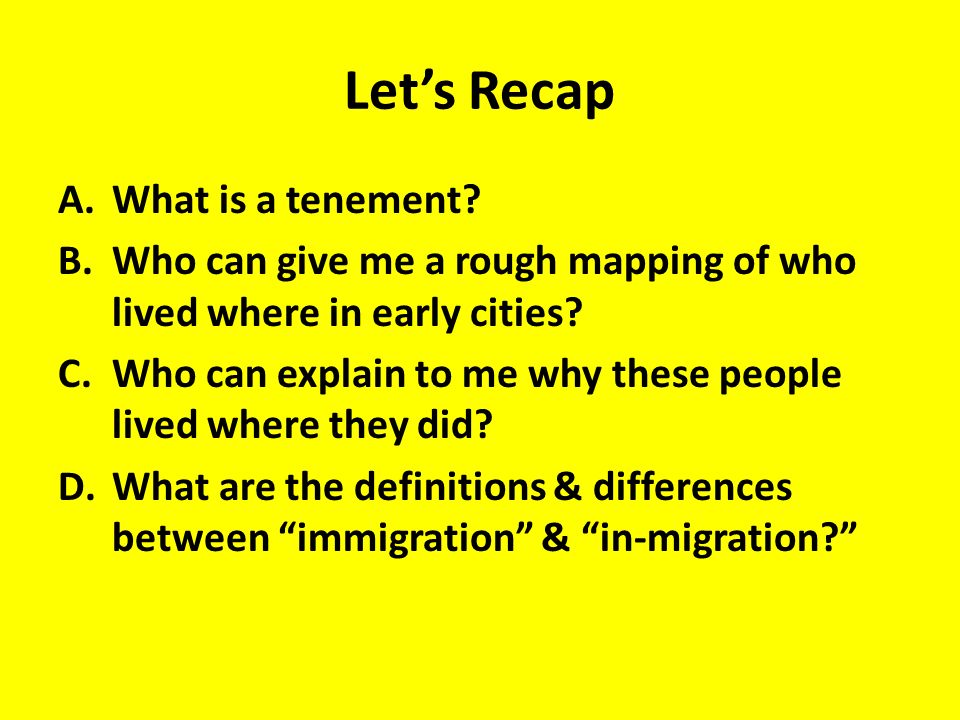 Let’s Recap

A. What is a tenement?
B. Who can give me a rough mapping of who lived where in early cities?
C. Who can explain to me why these people lived where they did?
D. What are the definitions & differences between “immigration” & “in-migration?”